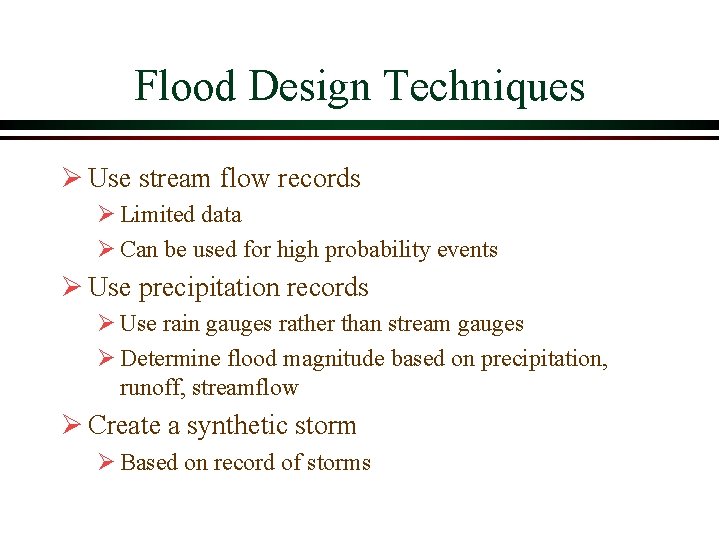 Flood Design Techniques

➢ Use stream flow records
➢ Limited data
➢ Can be used for high probability events
➢ Use precipitation records
➢ Use rain gauges rather than stream gauges
➢ Determine flood magnitude based on precipitation, runoff, streamflow
➢ Create a synthetic storm
➢ Based on record of storms